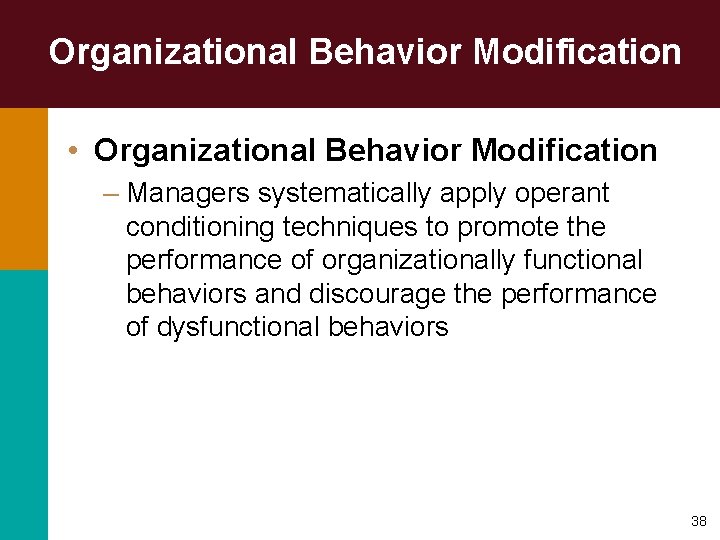 Organizational Behavior Modification

• Organizational Behavior Modification

– Managers systematically apply operant conditioning techniques to promote the performance of organizationally functional behaviors and discourage the performance of dysfunctional behaviors

38